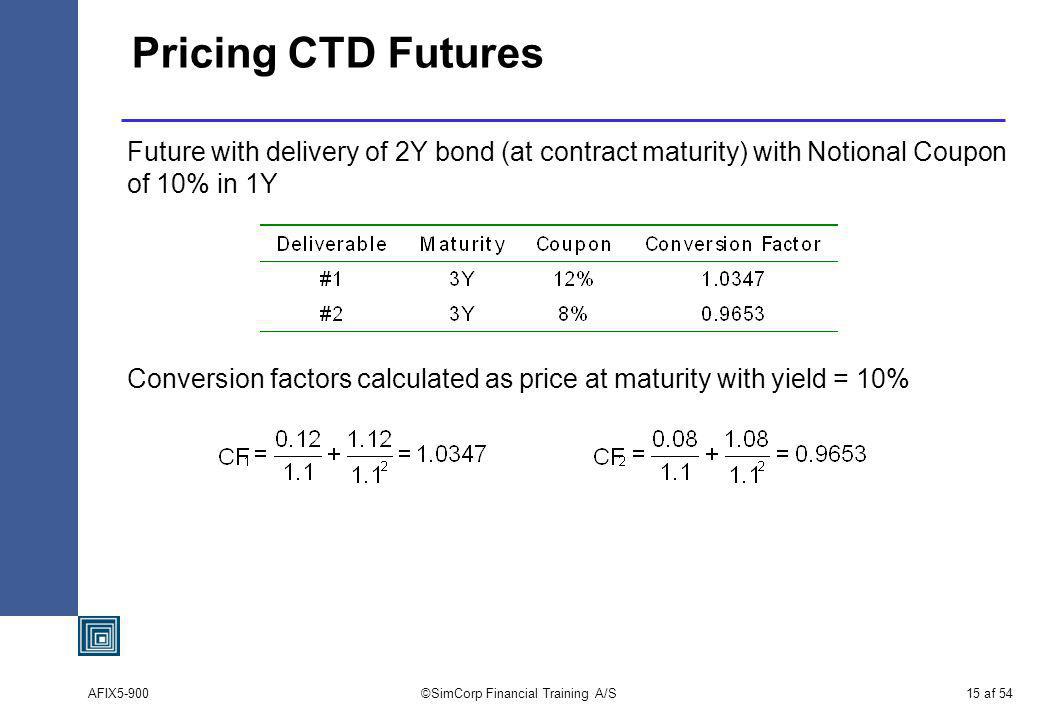 Pricing CTD Futures

Future with delivery of 2Y bond (at contract maturity) with Notional Coupon of 10% in 1Y

| Deliverable | Maturity | Coupon | Conversion Factor |
|---|---|---|---|
| #1 | 3Y | 12% | 1.0347 |
| #2 | 3Y | 8% | 0.9653 |

Conversion factors calculated as price at maturity with yield = 10%

$CF_1 = \frac{0.12}{1.1} + \frac{1.12}{1.1^2} = 1.0347$

$CF_2 = \frac{0.08}{1.1} + \frac{1.08}{1.1^2} = 0.9653$

AFIX5-900

©SimCorp Financial Training A/S

15 af 54